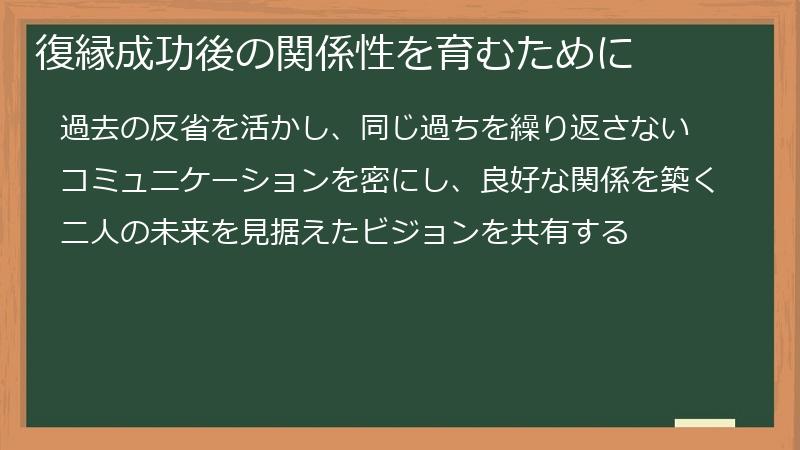 復縁成功後の関係性を育むために

過去の反省を活かし、同じ過ちを繰り返さない

コミュニケーションを密にし、良好な関係を築く

二人の未来を見据えたビジョンを共有する